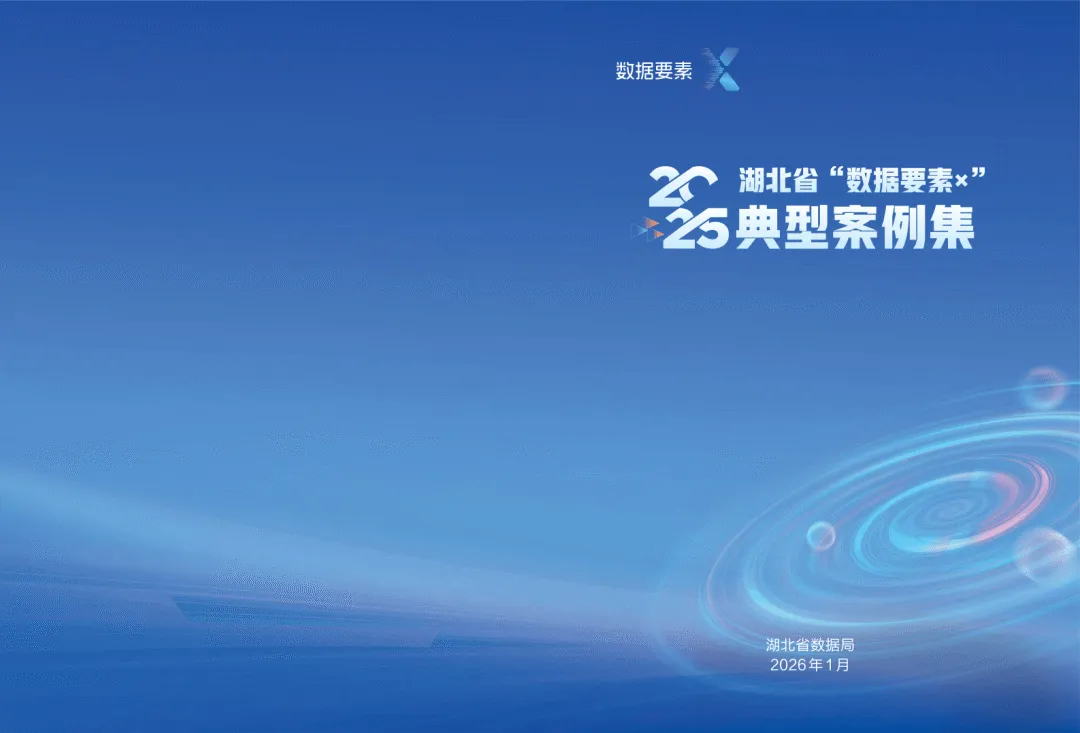 数据要素 X

2025 湖北省“数据要素×”
典型案例集

湖北省数据局
2026年1月